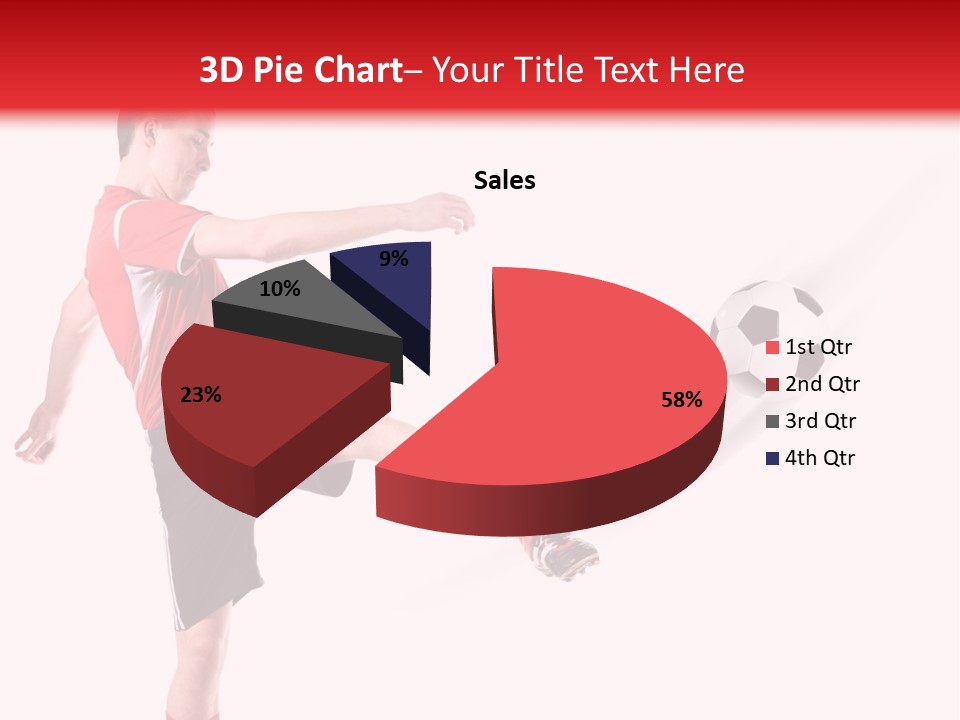 3D Pie Chart– Your Title Text Here

Sales

9%
10%
23%
58%

1st Qtr
2nd Qtr
3rd Qtr
4th Qtr